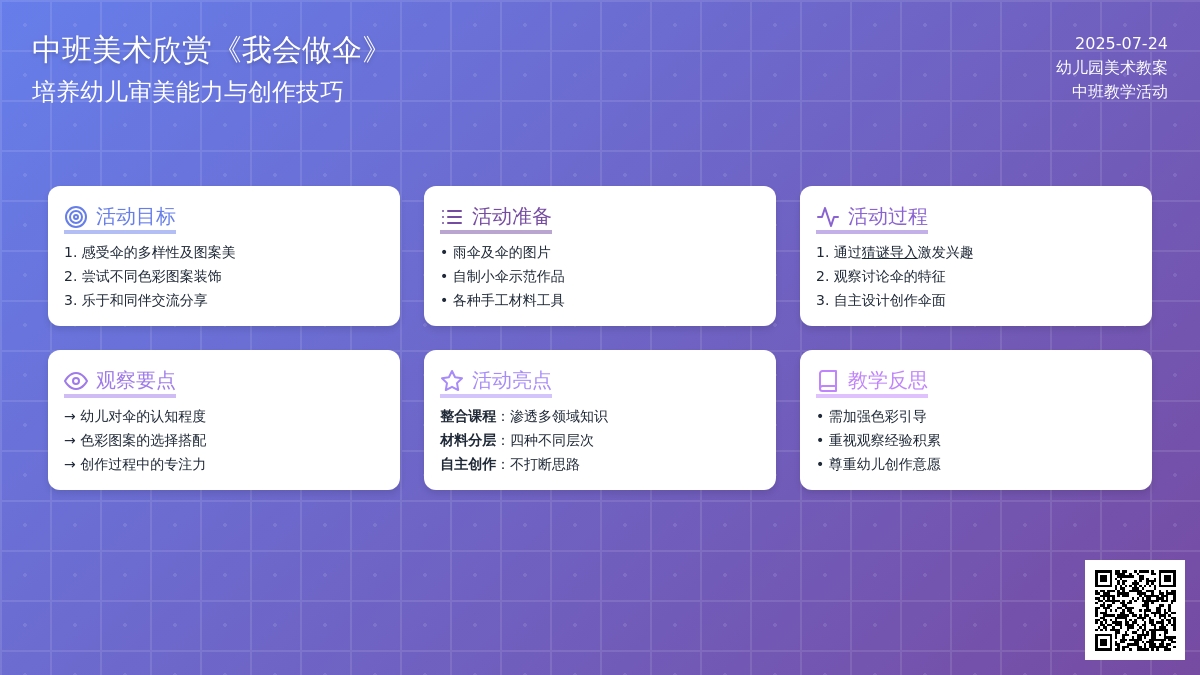 中班美术欣赏《我会做伞》
培养幼儿审美能力与创作技巧

2025-07-24
幼儿园美术教案
中班教学活动

活动目标
1. 感受伞的多样性及图案美
2. 尝试不同色彩图案装饰
3. 乐于和同伴交流分享

活动准备
• 雨伞及伞的图片
• 自制小伞示范作品
• 各种手工材料工具

活动过程
1. 通过猜谜导入激发兴趣
2. 观察讨论伞的特征
3. 自主设计创作伞面

观察要点
→ 幼儿对伞的认知程度
→ 色彩图案的选择搭配
→ 创作过程中的专注力

活动亮点
整合课程：渗透多领域知识
材料分层：四种不同层次
自主创作：不打断思路

教学反思
• 需加强色彩引导
• 重视观察经验积累
• 尊重幼儿创作意愿